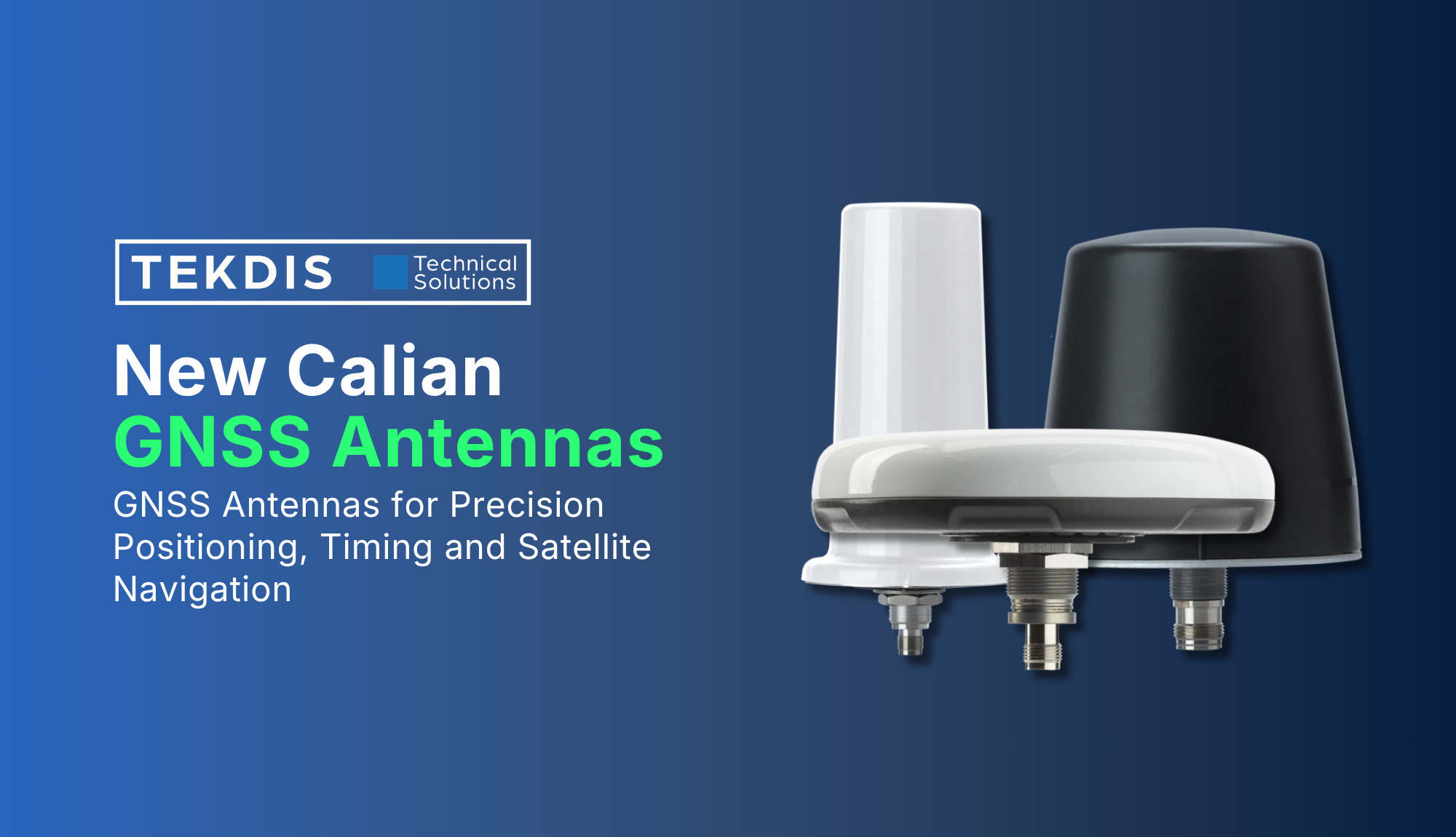 TEKDIS Technical Solutions

New Calian
GNSS Antennas

GNSS Antennas for Precision Positioning, Timing and Satellite Navigation